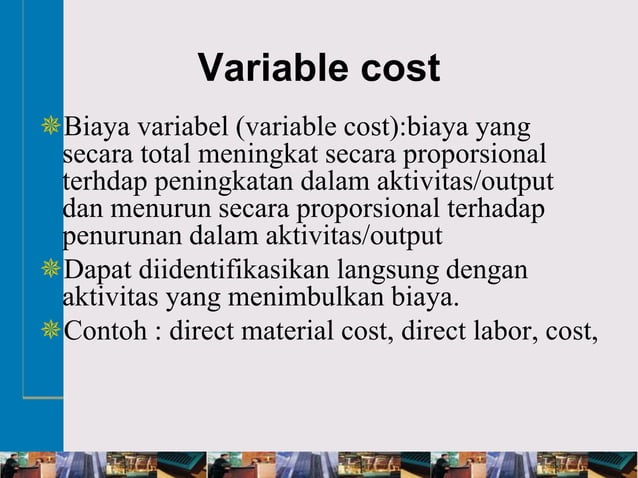 Variable cost

Biaya variabel (variable cost):biaya yang secara total meningkat secara proporsional terhdap peningkatan dalam aktivitas/output dan menurun secara proporsional terhadap penurunan dalam aktivitas/output

Dapat diidentifikasikan langsung dengan aktivitas yang menimbulkan biaya.

Contoh : direct material cost, direct labor, cost,